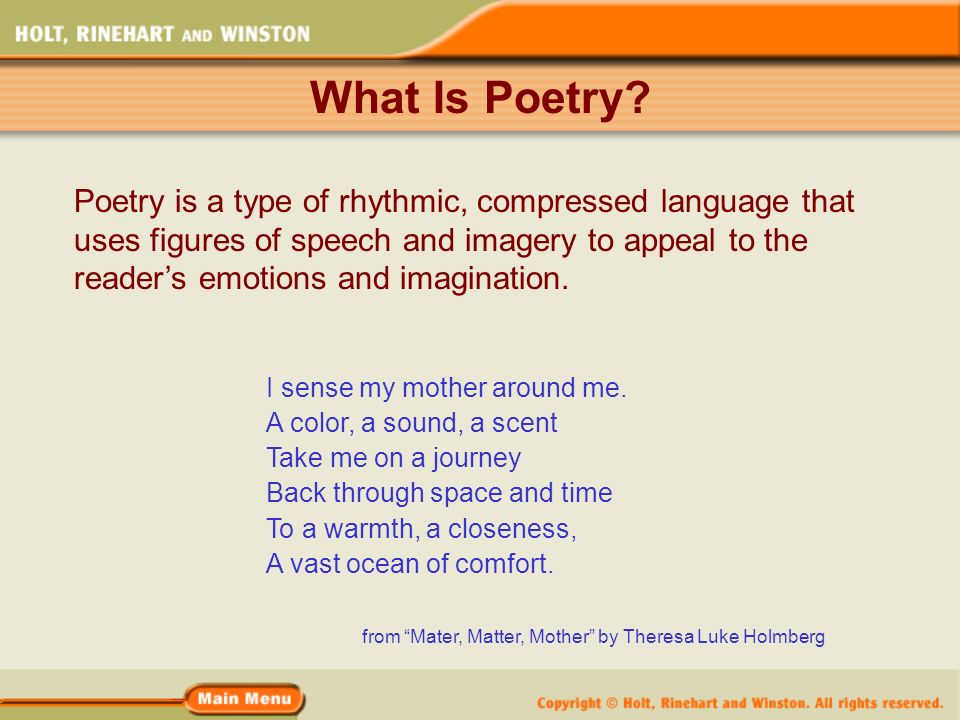 HOLT, RINEHART AND WINSTON

What Is Poetry?

Poetry is a type of rhythmic, compressed language that uses figures of speech and imagery to appeal to the reader’s emotions and imagination.

I sense my mother around me.
A color, a sound, a scent
Take me on a journey
Back through space and time
To a warmth, a closeness,
A vast ocean of comfort.

from “Mater, Matter, Mother” by Theresa Luke Holmberg

Main Menu

Copyright © Holt, Rinehart and Winston. All rights reserved.